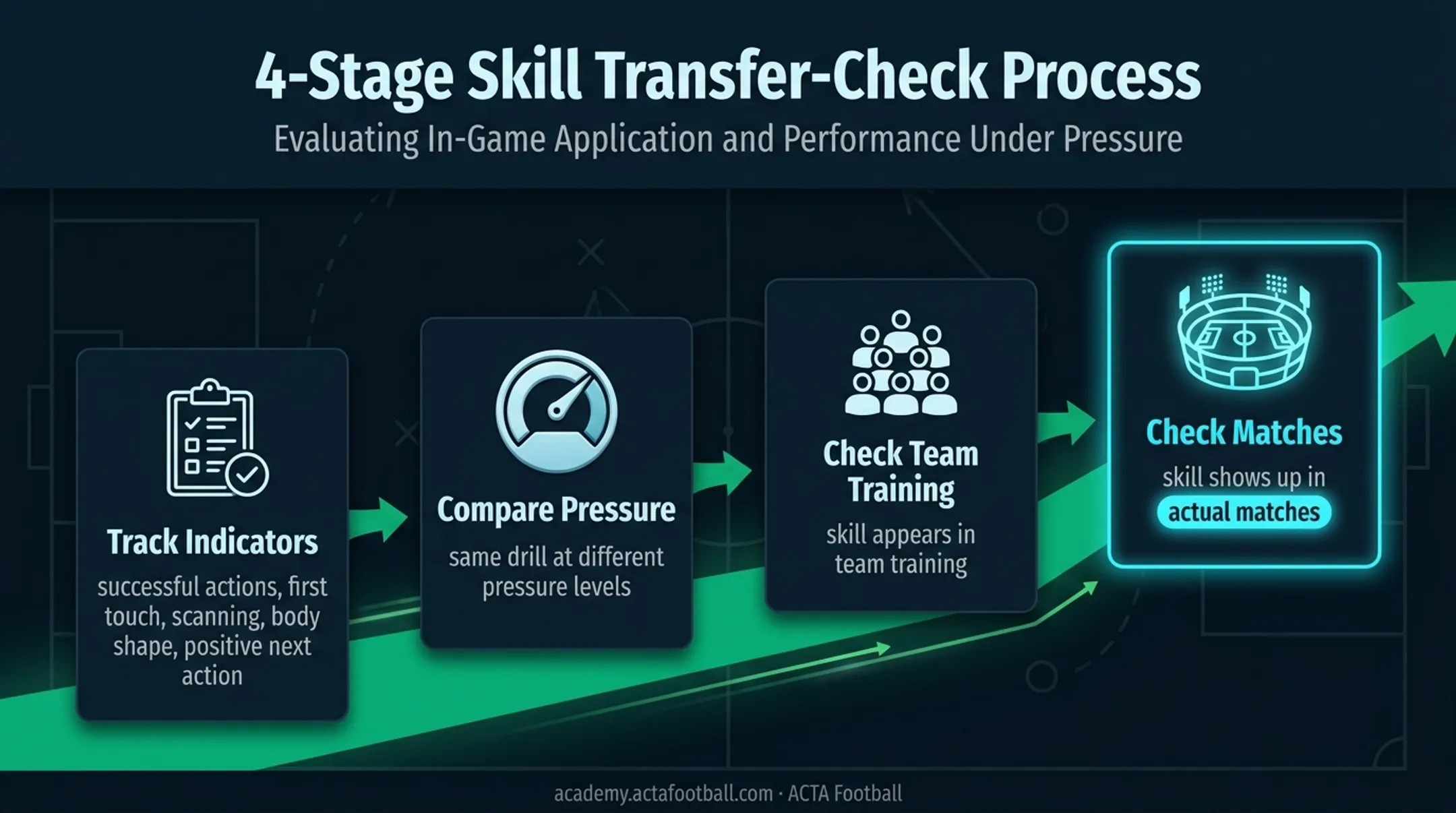 4-Stage Skill Transfer-Check Process

Evaluating In-Game Application and Performance Under Pressure

Track Indicators

successful actions, first touch, scanning, body shape, positive next action

Compare Pressure

same drill at different pressure levels

Check Team Training

skill appears in team training

Check Matches

skill shows up in actual matches

academy.actafootball.com · ACTA Football